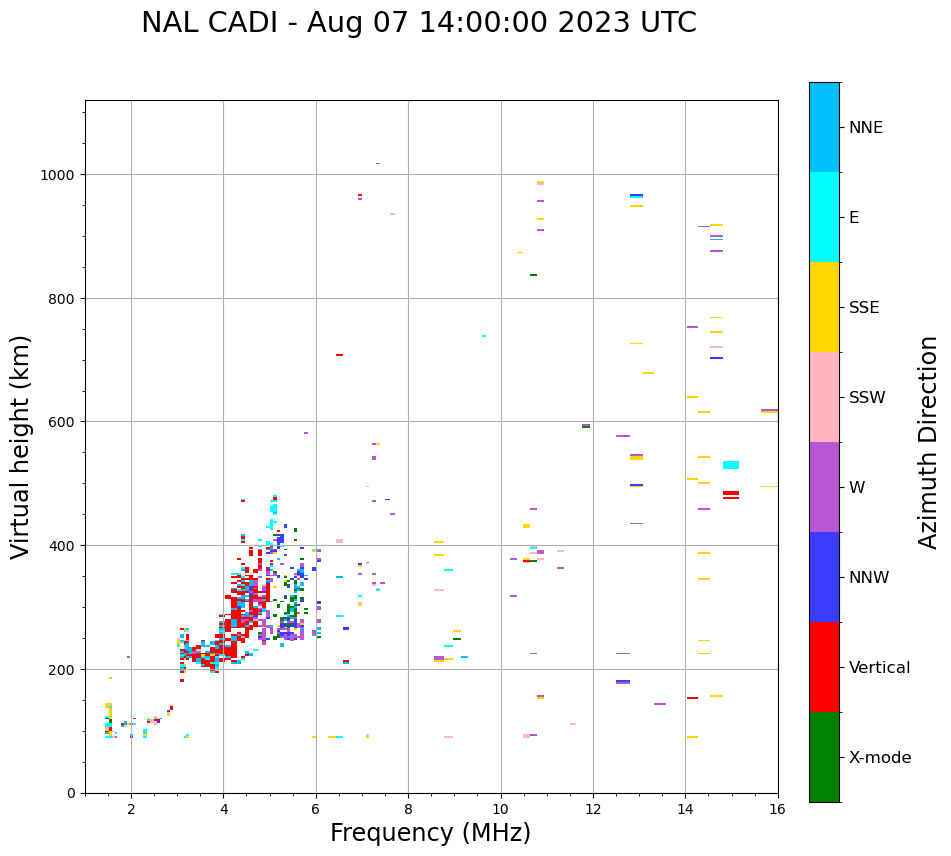 NAL CADI - Aug 07 14:00:00 2023 UTC

Virtual height (km)

1000
800
600
400
200
0

2
4
6
8
10
12
14
16

Frequency (MHz)

NNE
E
SSE
SSW
W
NNW
Vertical
X-mode

Azimuth Direction